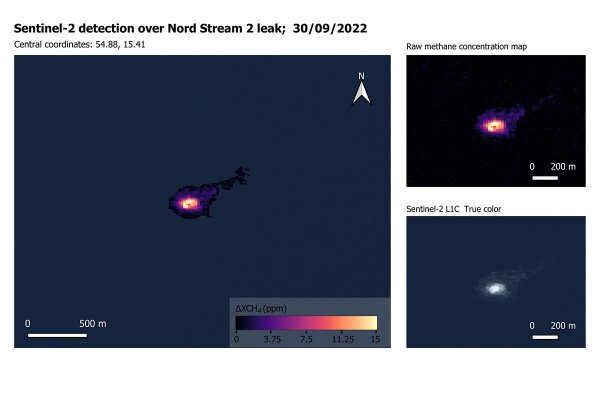 Sentinel-2 detection over Nord Stream 2 leak; 30/09/2022

Central coordinates: 54.88, 15.41

N

0 500 m

$\Delta XCH_4$ (ppm)

0 3.75 7.5 11.25 15

Raw methane concentration map

0 200 m

Sentinel-2 L1C True color

0 200 m